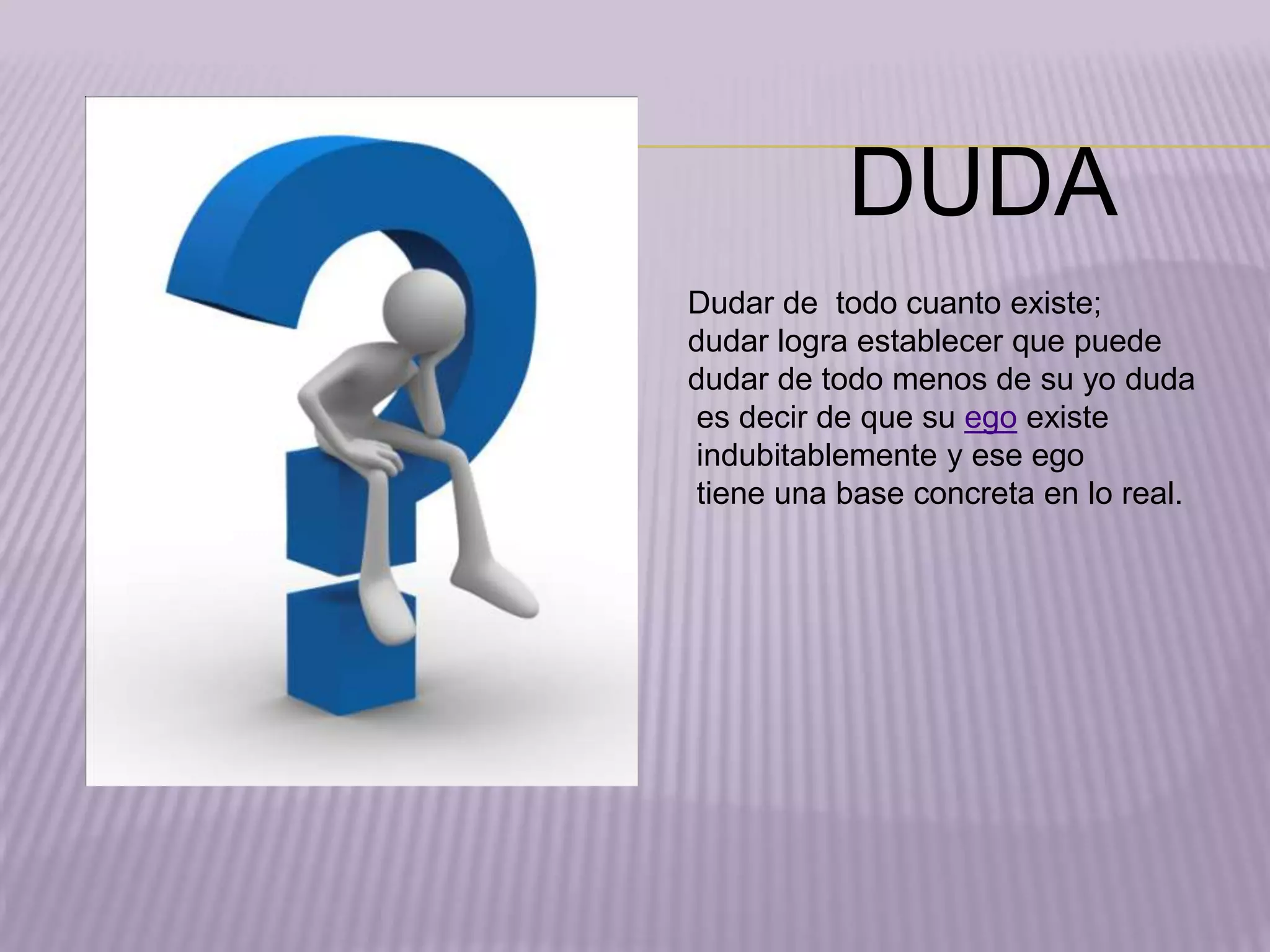 DUDA

Dudar de todo cuanto existe; dudar logra establecer que puede dudar de todo menos de su yo duda es decir de que su ego existe indubitablemente y ese ego tiene una base concreta en lo real.